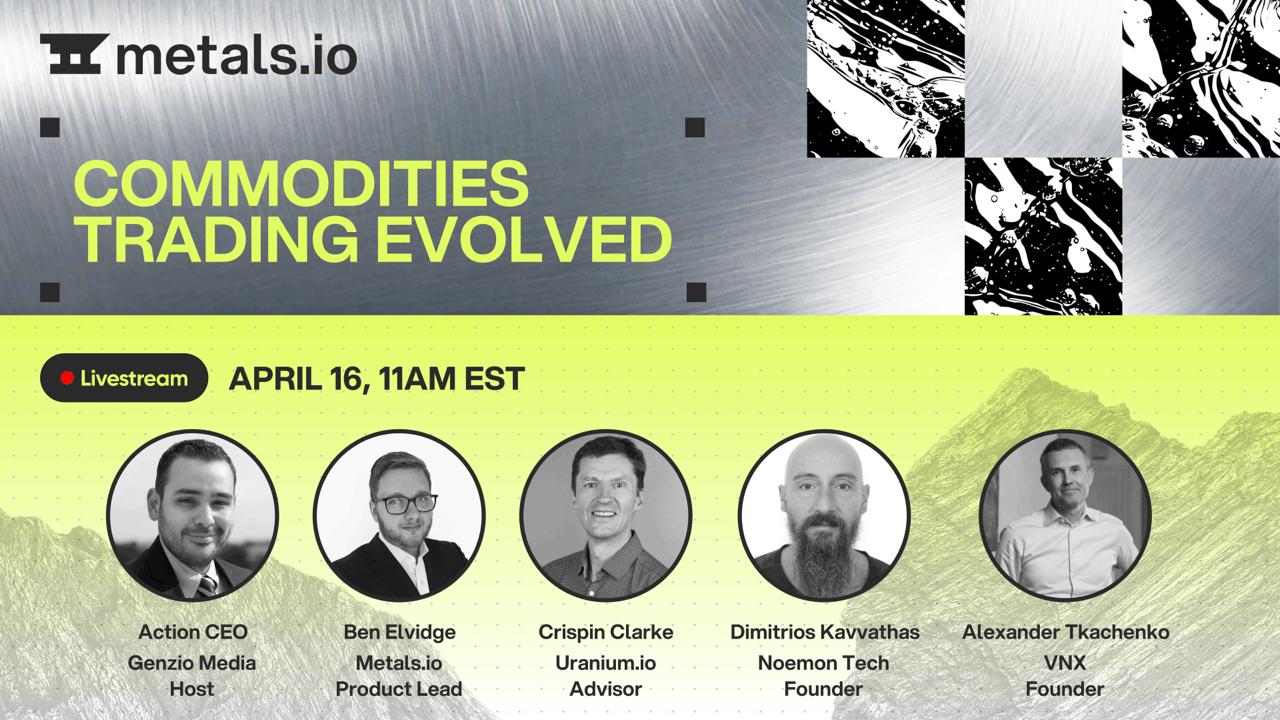 metals.io

COMMODITIES
TRADING EVOLVED

Livestream

APRIL 16, 11AM EST

Action CEO
Genzio Media
Host

Ben Elvidge
Metals.io
Product Lead

Crispin Clarke
Uranium.io
Advisor

Dimitrios Kavvathas
Noemon Tech
Founder

Alexander Tkachenko
VNX
Founder